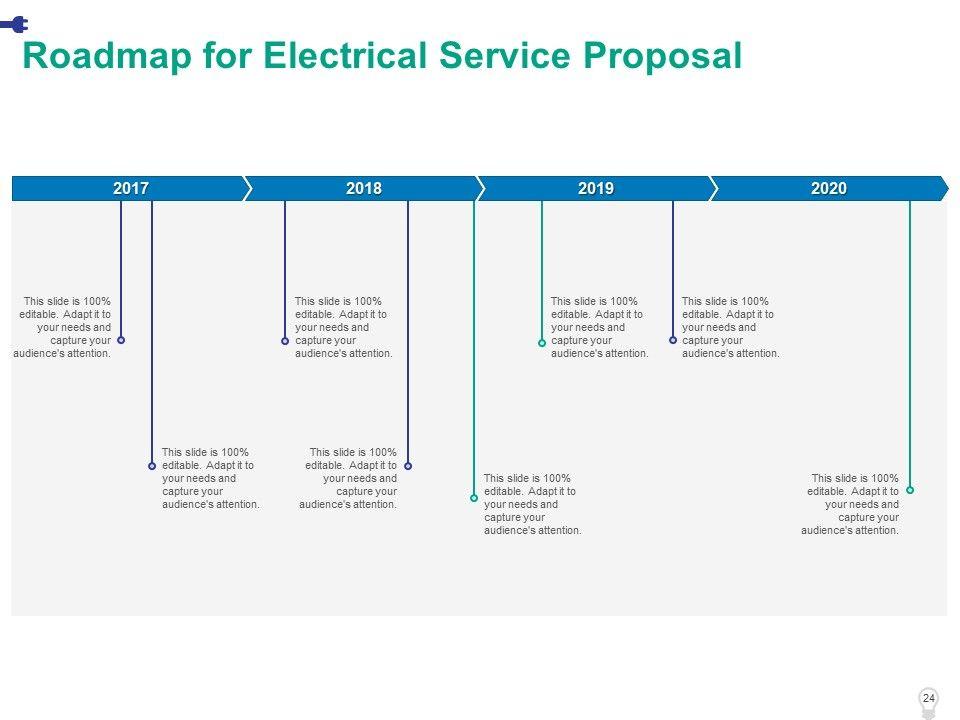 Roadmap for Electrical Service Proposal

2017

2018

2019

2020

This slide is 100% editable. Adapt it to your needs and capture your audience's attention.

This slide is 100% editable. Adapt it to your needs and capture your audience's attention.

This slide is 100% editable. Adapt it to your needs and capture your audience's attention.

This slide is 100% editable. Adapt it to your needs and capture your audience's attention.

This slide is 100% editable. Adapt it to your needs and capture your audience's attention.

This slide is 100% editable. Adapt it to your needs and capture your audience's attention.

This slide is 100% editable. Adapt it to your needs and capture your audience's attention.

This slide is 100% editable. Adapt it to your needs and capture your audience's attention.

24